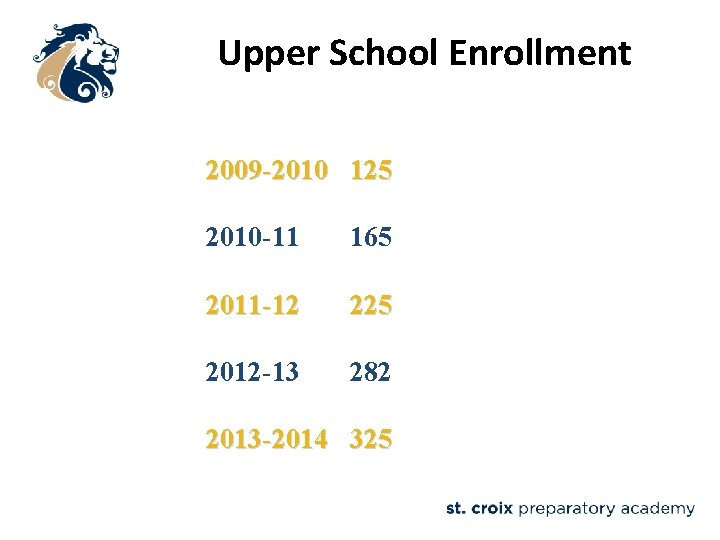 Upper School Enrollment

2009-2010 125

2010-11 165

2011-12 225

2012-13 282

2013-2014 325

st. croix preparatory academy